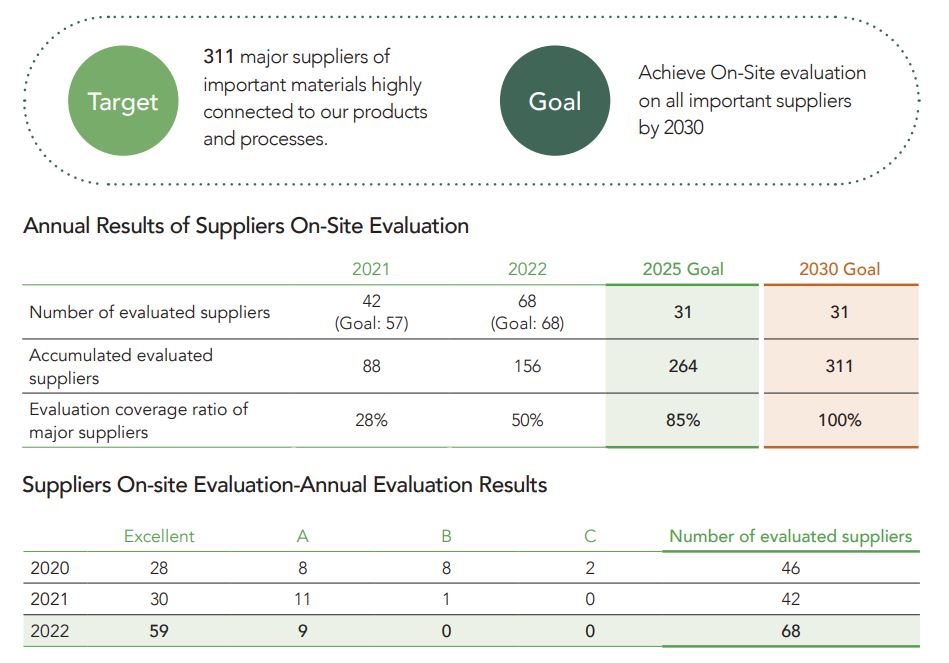 Target

311 major suppliers of important materials highly connected to our products and processes.

Goal

Achieve On-Site evaluation on all important suppliers by 2030

Annual Results of Suppliers On-Site Evaluation

| | 2021 | 2022 | 2025 Goal | 2030 Goal |
|---|---|---|---|---|
| Number of evaluated suppliers | 42 (Goal: 57) | 68 (Goal: 68) | 31 | 31 |
| Accumulated evaluated suppliers | 88 | 156 | 264 | 311 |
| Evaluation coverage ratio of major suppliers | 28% | 50% | 85% | 100% |

Suppliers On-site Evaluation-Annual Evaluation Results

| | Excellent | A | B | C | Number of evaluated suppliers |
|---|---|---|---|---|---|
| 2020 | 28 | 8 | 8 | 2 | 46 |
| 2021 | 30 | 11 | 1 | 0 | 42 |
| 2022 | 59 | 9 | 0 | 0 | 68 |